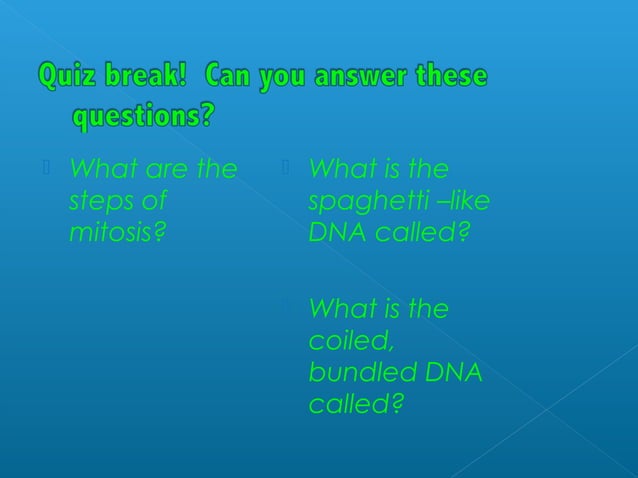 Quiz break! Can you answer these questions?

What are the steps of mitosis?

What is the spaghetti –like DNA called?

What is the coiled, bundled DNA called?